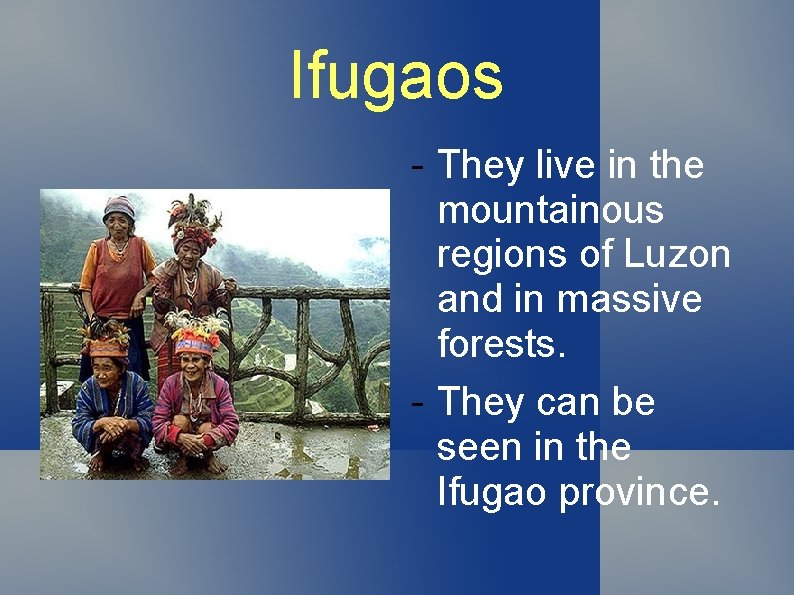 Ifugaos

- They live in the mountainous regions of Luzon and in massive forests.

- They can be seen in the Ifugao province.